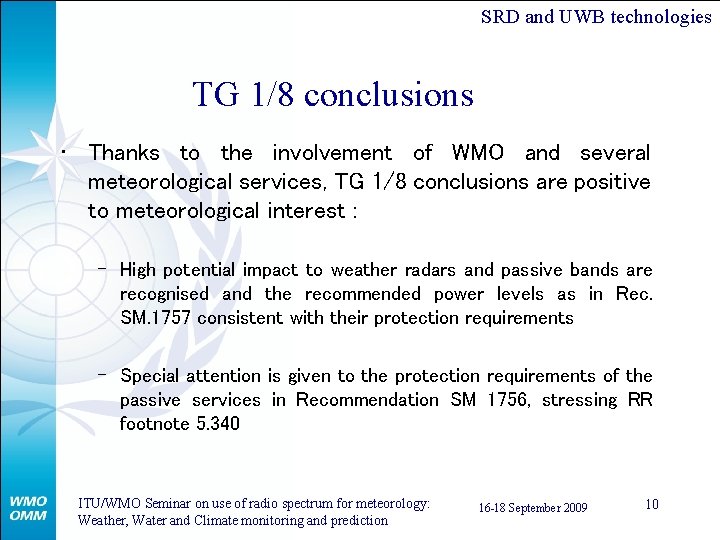 SRD and UWB technologies

TG 1/8 conclusions

• Thanks to the involvement of WMO and several meteorological services, TG 1/8 conclusions are positive to meteorological interest :

– High potential impact to weather radars and passive bands are recognised and the recommended power levels as in Rec. SM.1757 consistent with their protection requirements

– Special attention is given to the protection requirements of the passive services in Recommendation SM 1756, stressing RR footnote 5.340

WMO OMM

ITU/WMO Seminar on use of radio spectrum for meteorology: Weather, Water and Climate monitoring and prediction

16-18 September 2009

10